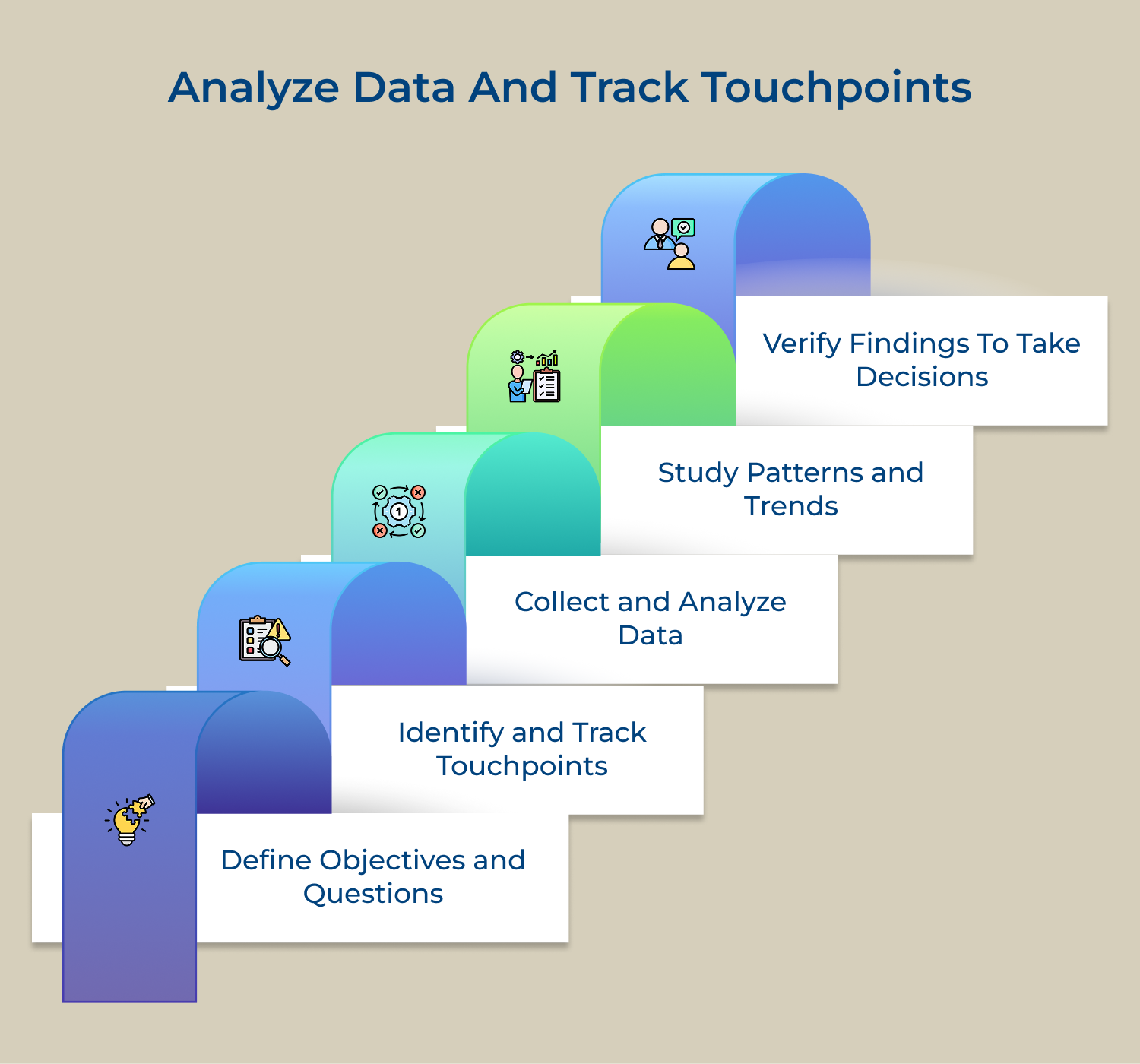 Analyze Data And Track Touchpoints

Verify Findings To Take Decisions

Study Patterns and Trends

Collect and Analyze Data

Identify and Track Touchpoints

Define Objectives and Questions